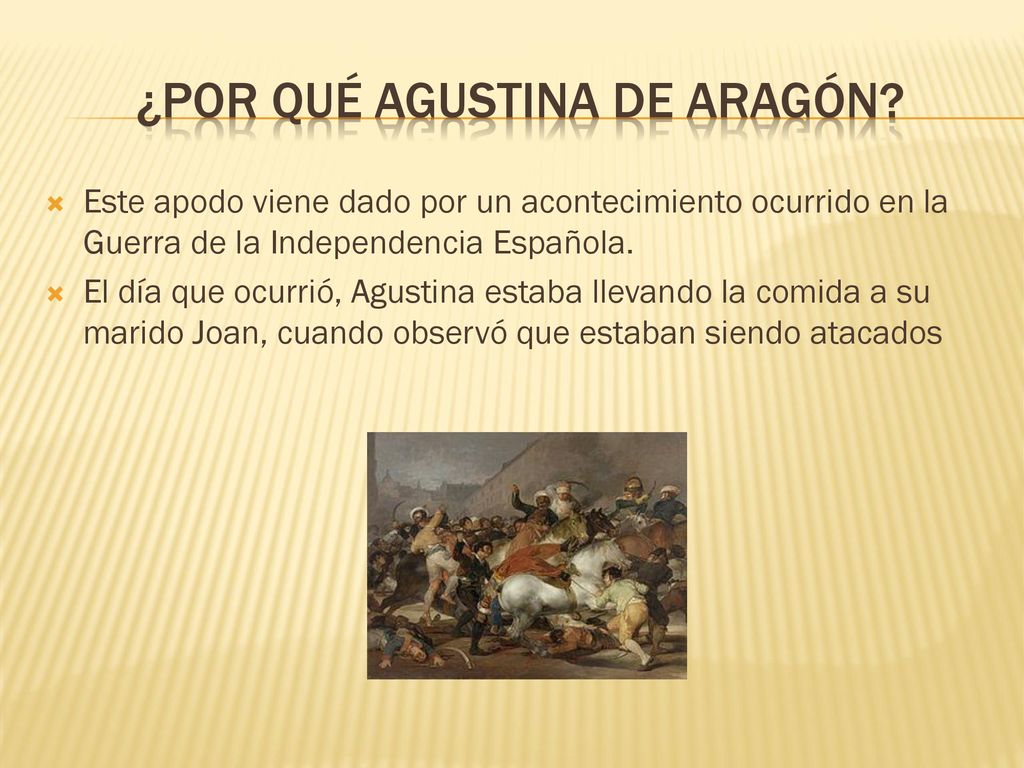 ¿POR QUÉ AGUSTINA DE ARAGÓN?

Este apodo viene dado por un acontecimiento ocurrido en la Guerra de la Independencia Española.

El día que ocurrió, Agustina estaba llevando la comida a su marido Joan, cuando observó que estaban siendo atacados